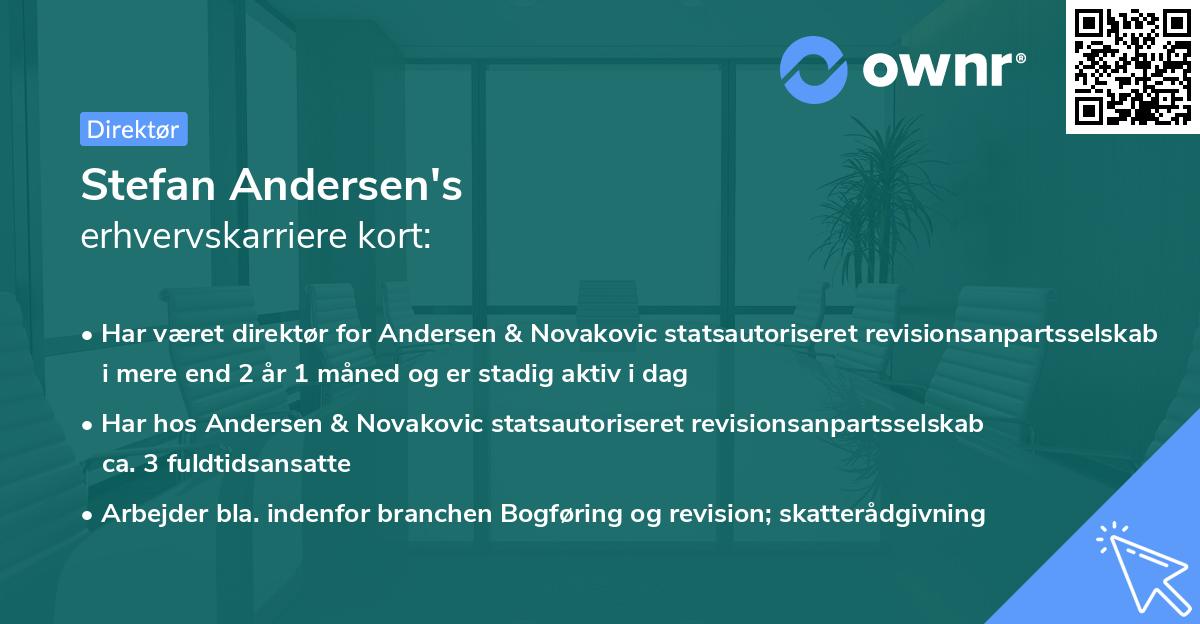 ownr®

Direktør

Stefan Andersen's
erhvervskarriere kort:

• Har været direktør for Andersen & Novakovic statsautoriseret revisionsanpartsselskab i mere end 2 år 1 måned og er stadig aktiv i dag

• Har hos Andersen & Novakovic statsautoriseret revisionsanpartsselskab ca. 3 fuldtidsansatte

• Arbejder bla. indenfor branchen Bogføring og revision; skatterådgivning